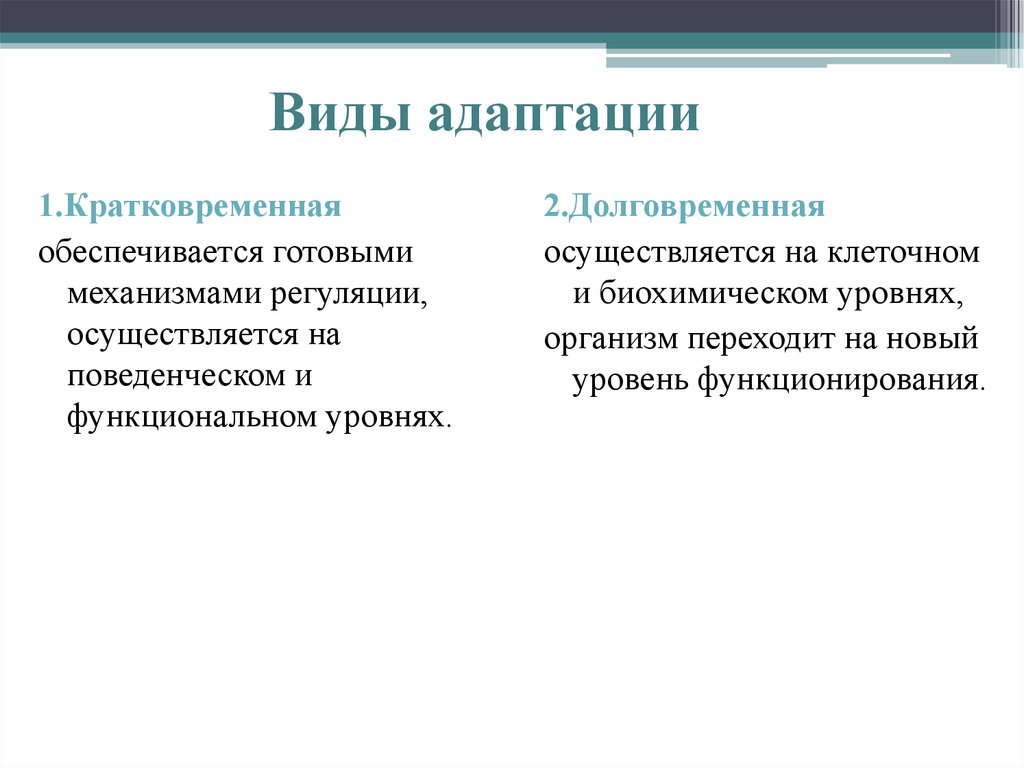 Виды адаптации

1.Кратковременная

обеспечивается готовыми механизмами регуляции, осуществляется на поведенческом и функциональном уровнях.

2.Долговременная

осуществляется на клеточном и биохимическом уровнях,

организм переходит на новый уровень функционирования.